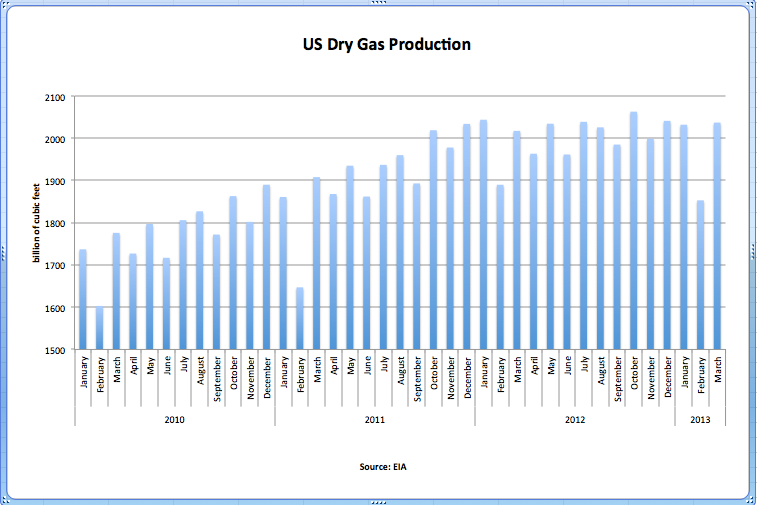 US Dry Gas Production

billion of cubic feet

2100
2000
1900
1800
1700
1600
1500

January
February
March
April
May
June
July
August
September
October
November
December
January
February
March
April
May
June
July
August
September
October
November
December
January
February
March
April
May
June
July
August
September
October
November
December
January
February
March

2010
2011
2012
2013

Source: EIA